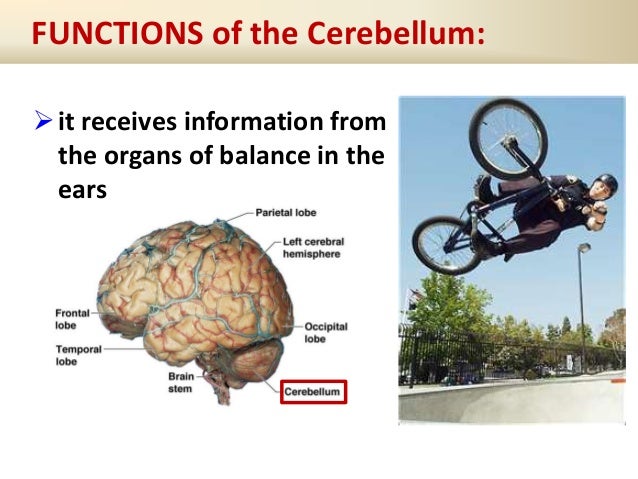 FUNCTIONS of the Cerebellum:

➢ it receives information from the organs of balance in the ears

Parietal lobe

Left cerebral hemisphere

Frontal lobe

Occipital lobe

Temporal lobe

Brain stem

Cerebellum